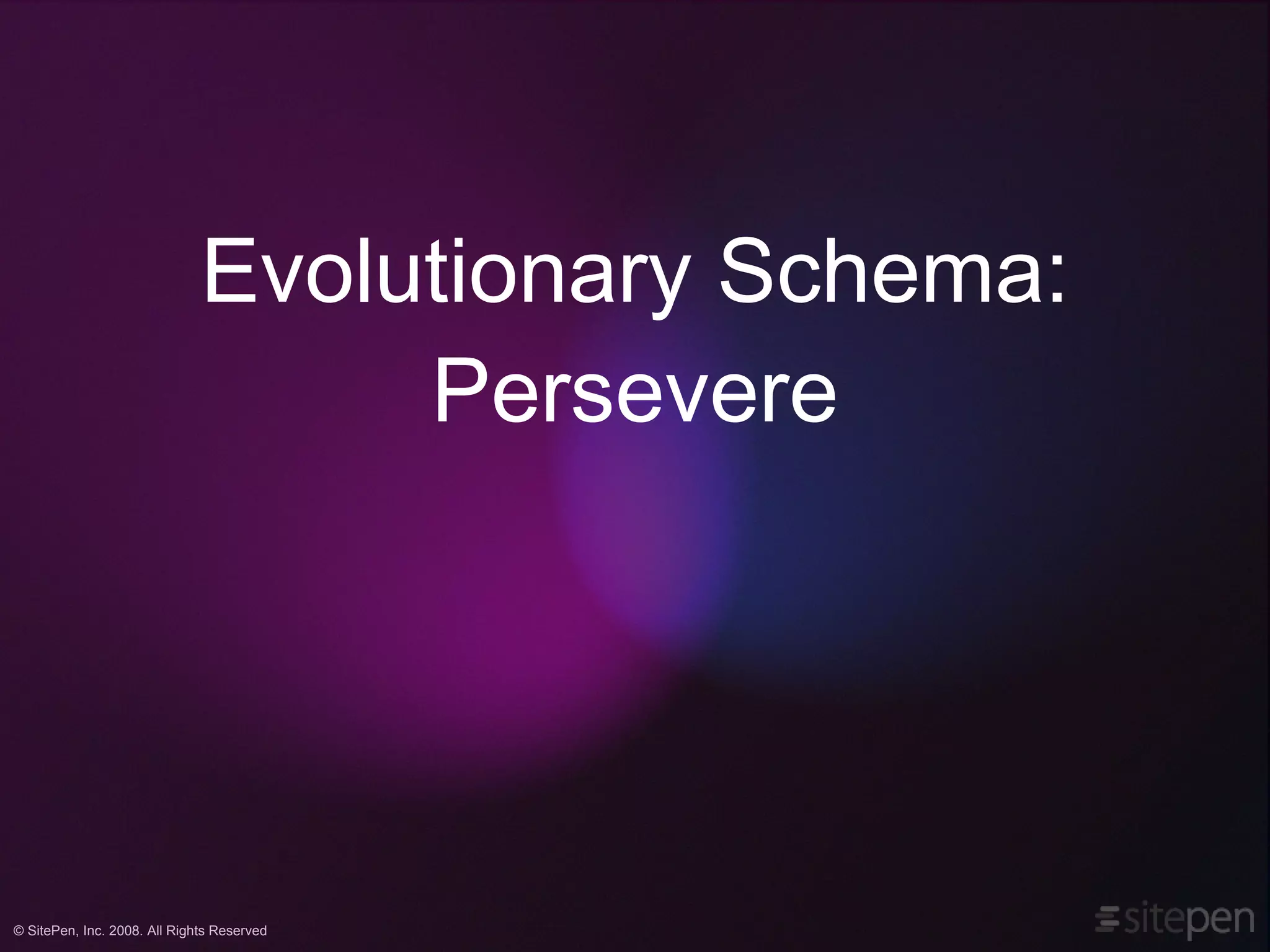 Evolutionary Schema:
Persevere

© SitePen, Inc. 2008. All Rights Reserved

sitepen